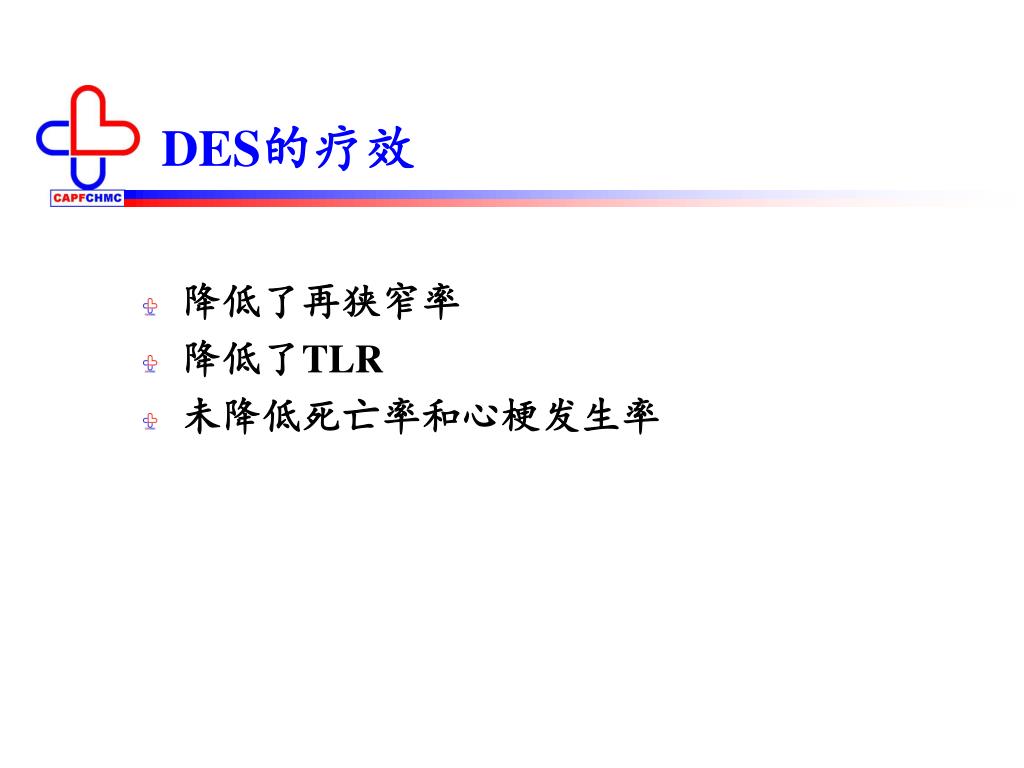 CAPFCHMC

DES的疗效

降低了再狭窄率
降低了TLR
未降低死亡率和心梗发生率